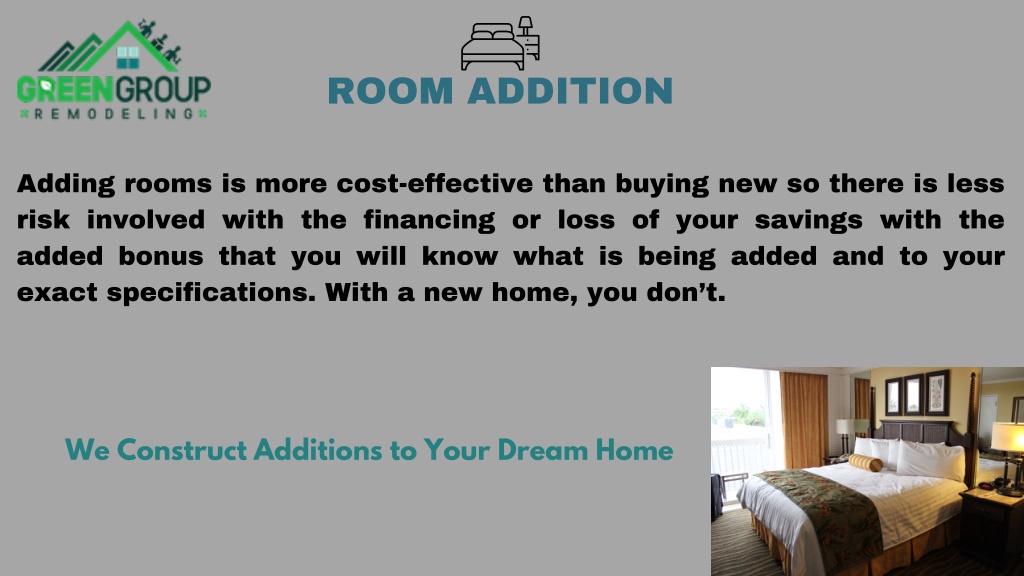 GREENGROUP
REMODELING

ROOM ADDITION

Adding rooms is more cost-effective than buying new so there is less risk involved with the financing or loss of your savings with the added bonus that you will know what is being added and to your exact specifications. With a new home, you don't.

We Construct Additions to Your Dream Home